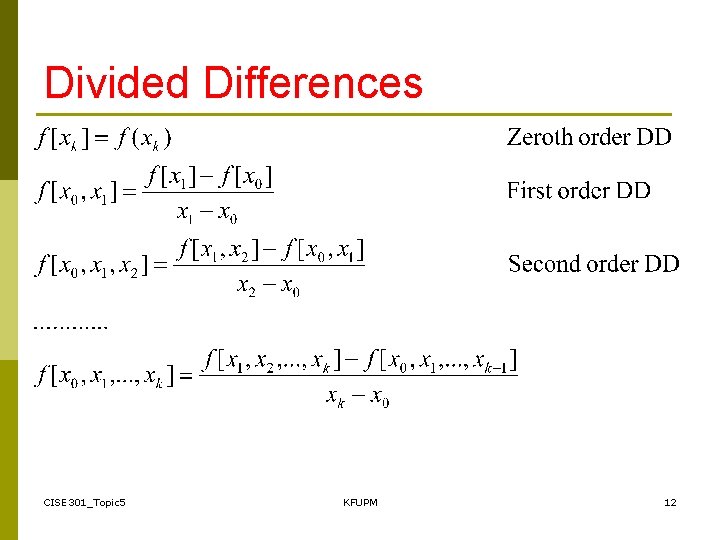 Divided Differences

$f[x_k] = f(x_k)$ Zeroth order DD

$f[x_0, x_1] = \frac{f[x_1] - f[x_0]}{x_1 - x_0}$ First order DD

$f[x_0, x_1, x_2] = \frac{f[x_1, x_2] - f[x_0, x_1]}{x_2 - x_0}$ Second order DD

............

$f[x_0, x_1, ..., x_k] = \frac{f[x_1, x_2, ..., x_k] - f[x_0, x_1, ..., x_{k-1}]}{x_k - x_0}$

CISE301_Topic5 KFUPM 12